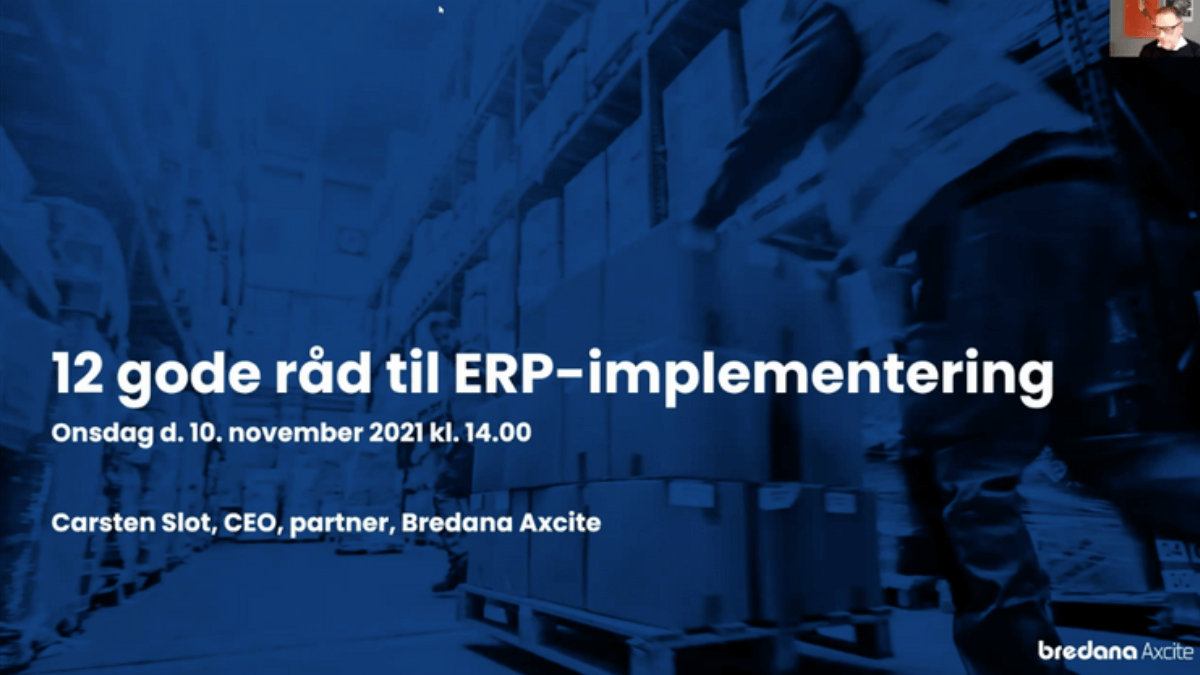 12 gode råd til ERP-implementering

Onsdag d. 10. november 2021 kl. 14.00

Carsten Slot, CEO, partner, Bredana Axcite

bredana Axcite